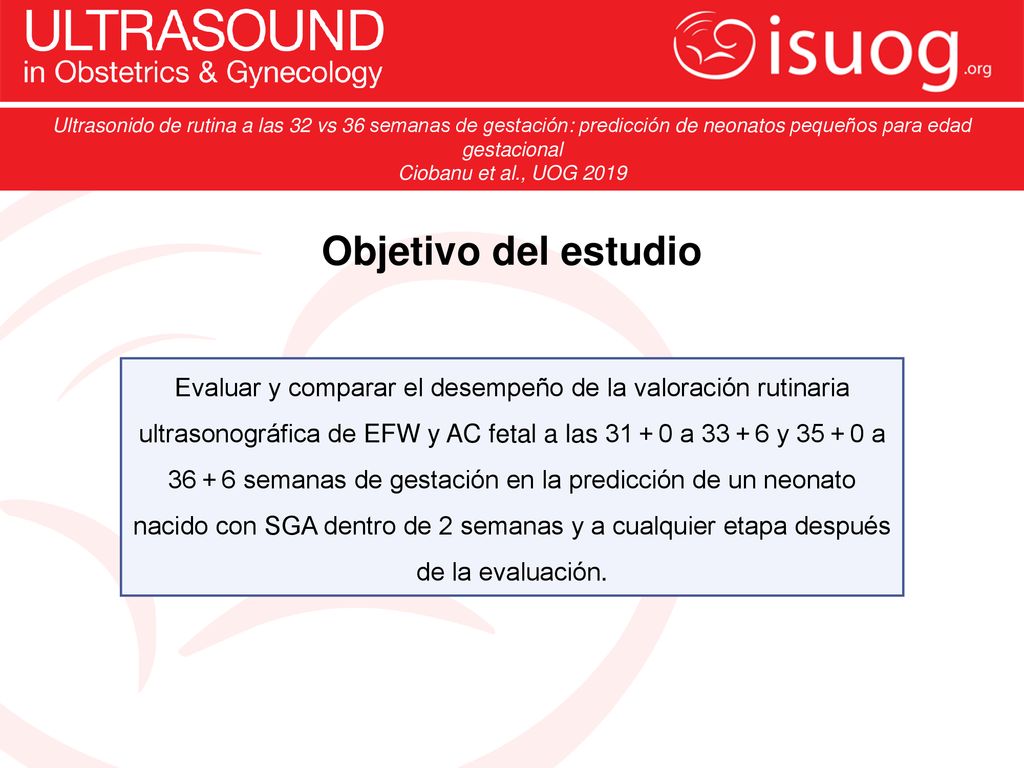 ULTRASOUND
in Obstetrics & Gynecology

isuog.org

Ultrasonido de rutina a las 32 vs 36 semanas de gestación: predicción de neonatos pequeños para edad gestacional
Ciobanu et al., UOG 2019

Objetivo del estudio

Evaluar y comparar el desempeño de la valoración rutinaria ultrasonográfica de EFW y AC fetal a las 31 + 0 a 33 + 6 y 35 + 0 a 36 + 6 semanas de gestación en la predicción de un neonato nacido con SGA dentro de 2 semanas y a cualquier etapa después de la evaluación.